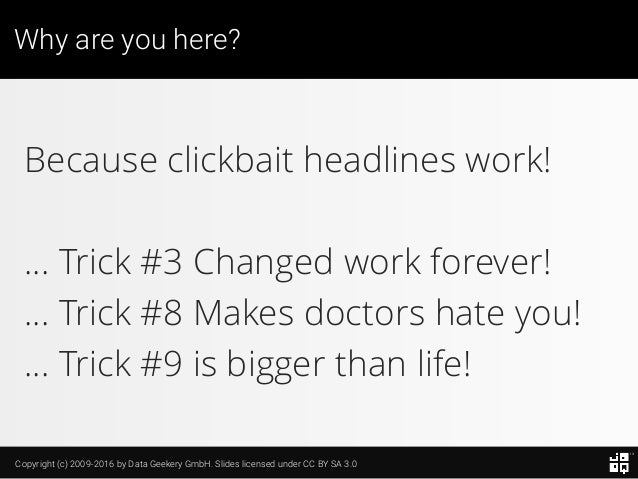 Why are you here?

Because clickbait headlines work!

... Trick #3 Changed work forever!
... Trick #8 Makes doctors hate you!
... Trick #9 is bigger than life!

Copyright (c) 2009-2016 by Data Geekery GmbH. Slides licensed under CC BY SA 3.0